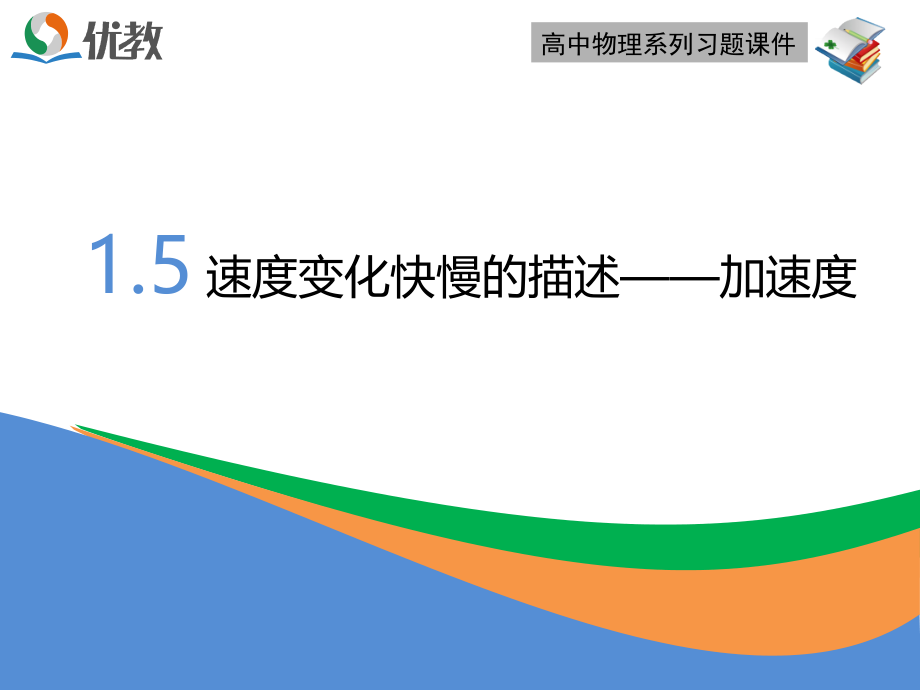 优教

高中物理系列习题课件

1.5 速度变化快慢的描述——加速度